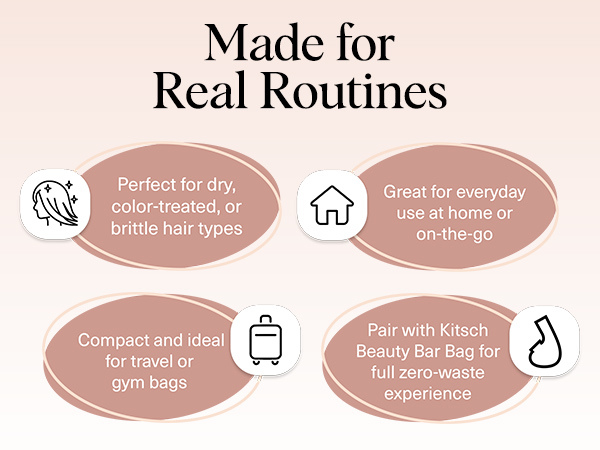 Made for Real Routines

Perfect for dry, color-treated, or brittle hair types

Great for everyday use at home or on-the-go

Compact and ideal for travel or gym bags

Pair with Kitsch Beauty Bar Bag for full zero-waste experience